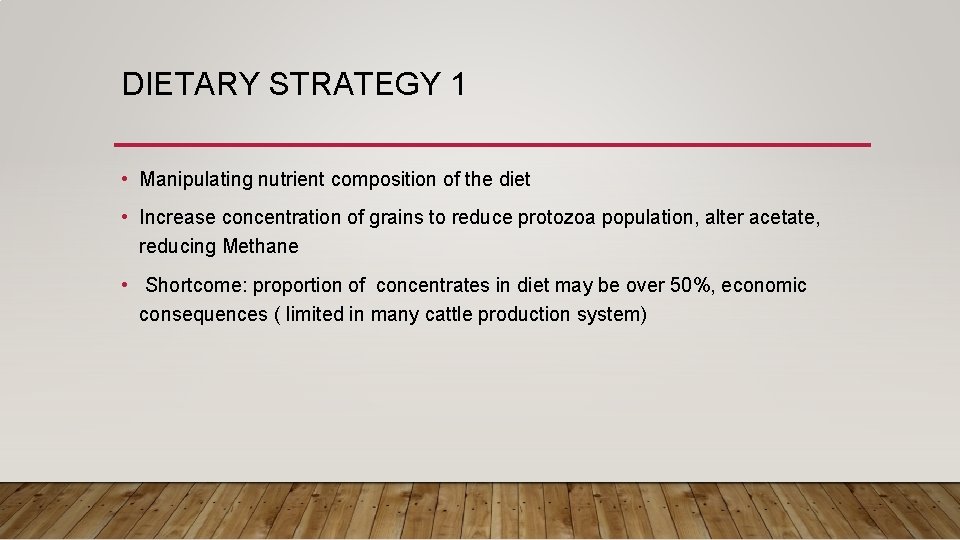 DIETARY STRATEGY 1

• Manipulating nutrient composition of the diet

• Increase concentration of grains to reduce protozoa population, alter acetate, reducing Methane

• Shortcome: proportion of concentrates in diet may be over 50%, economic consequences ( limited in many cattle production system)